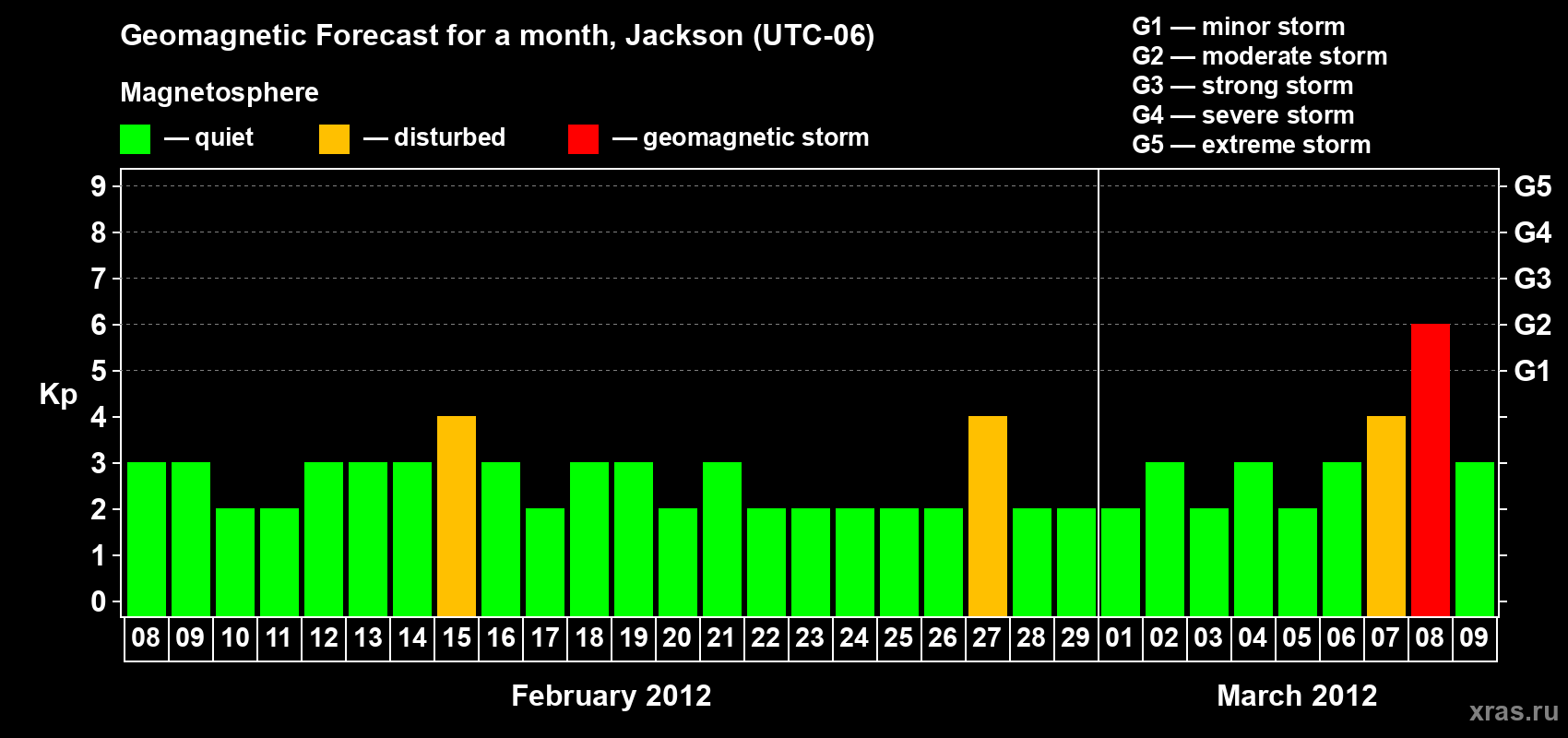 Geomagnetic Forecast for a month, Jackson (UTC-06)

Magnetosphere

— quiet — disturbed — geomagnetic storm

G1 — minor storm
G2 — moderate storm
G3 — strong storm
G4 — severe storm
G5 — extreme storm

Kp

9
8
7
6
5
4
3
2
1
0

G5
G4
G3
G2
G1

08 09 10 11 12 13 14 15 16 17 18 19 20 21 22 23 24 25 26 27 28 29 01 02 03 04 05 06 07 08 09

February 2012

March 2012

xras.ru